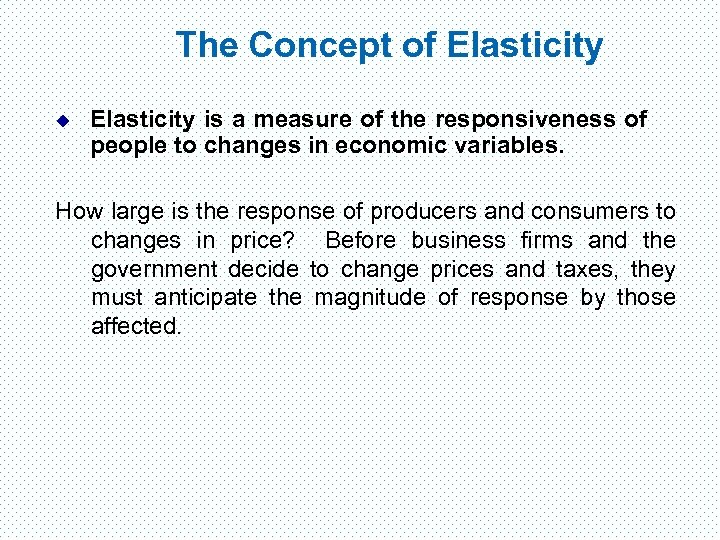 The Concept of Elasticity

Elasticity is a measure of the responsiveness of people to changes in economic variables.

How large is the response of producers and consumers to changes in price? Before business firms and the government decide to change prices and taxes, they must anticipate the magnitude of response by those affected.